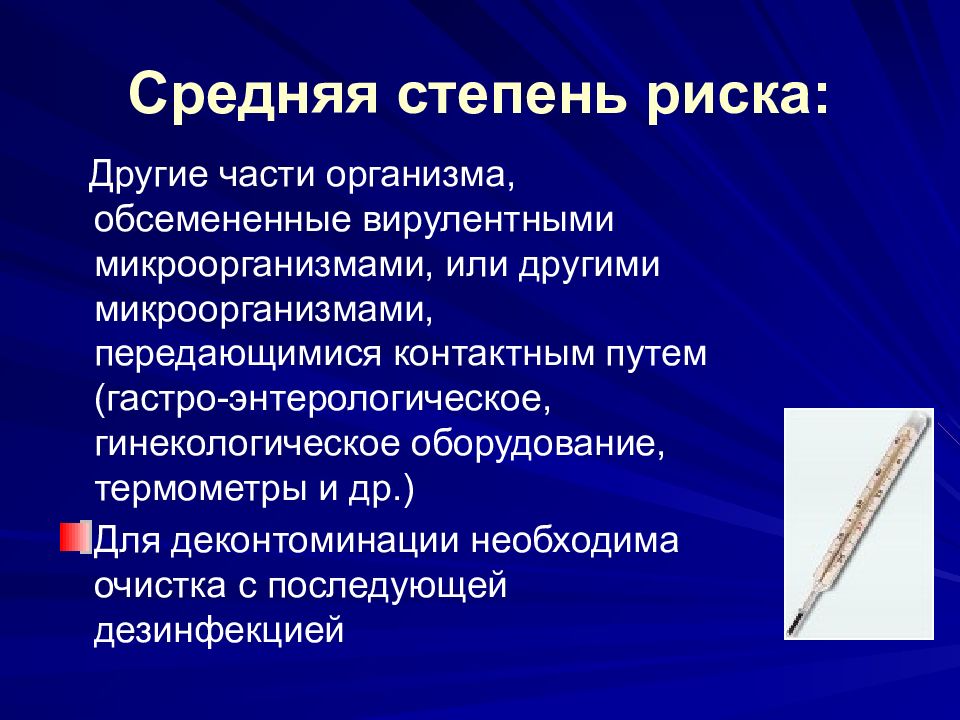 Средняя степень риска:

Другие части организма, обсемененные вирулентными микроорганизмами, или другими микроорганизмами, передающимися контактным путем (гастро-энтерологическое, гинекологическое оборудование, термометры и др.)

Для деконтоминации необходима очистка с последующей дезинфекцией